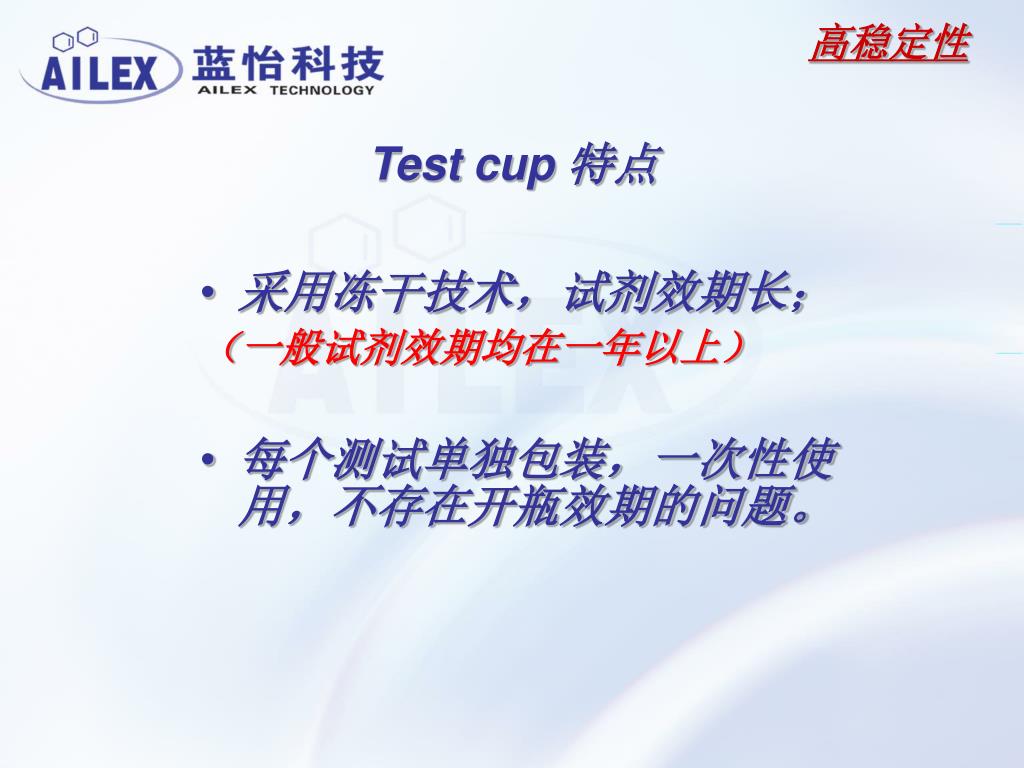 AILEX 蓝怡科技
AILEX TECHNOLOGY

高稳定性

Test cup 特点

• 采用冻干技术，试剂效期长；
（一般试剂效期均在一年以上）

• 每个测试单独包装，一次性使用，不存在开瓶效期的问题。